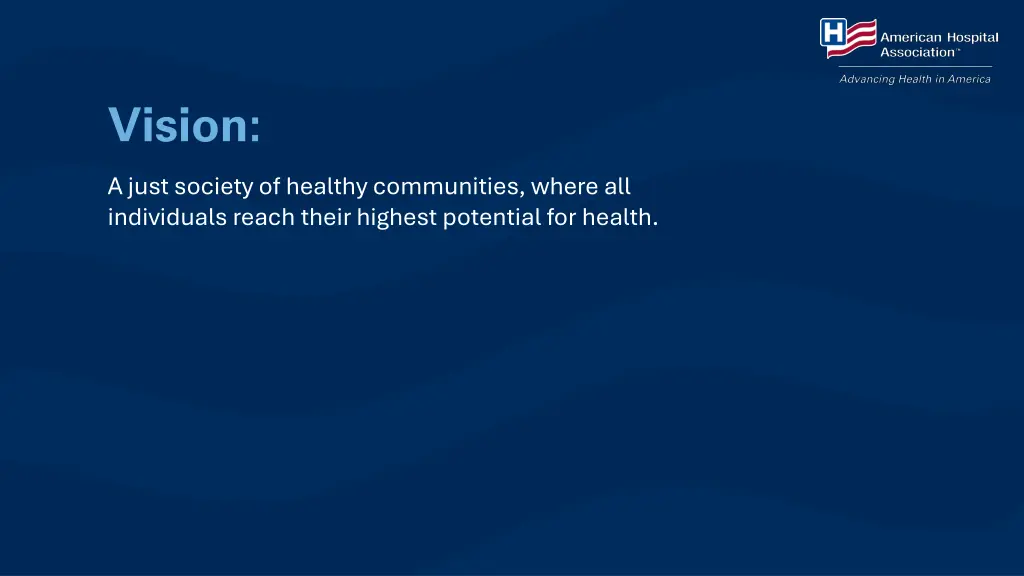 H American Hospital Association™

Advancing Health in America

Vision:

A just society of healthy communities, where all individuals reach their highest potential for health.